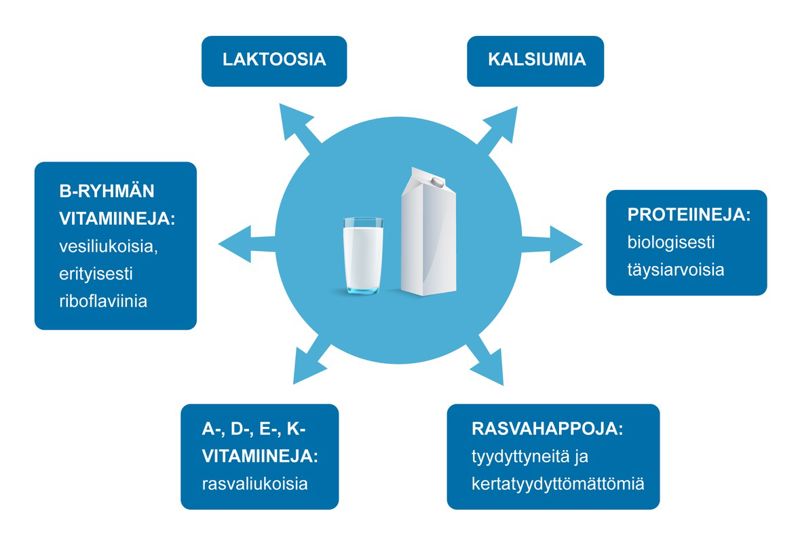 LAKTOOSIA

KALSIUMIA

B-RYHMÄN VITAMIINEJA: vesiliukoisia, erityisesti riboflaviinia

PROTEIINEJA: biologisesti täysiarvoisia

A-, D-, E-, K-VITAMIINEJA: rasvaliukoisia

RASVAHAPPOJA: tyydyttyneitä ja kertatyydyttömättömiä